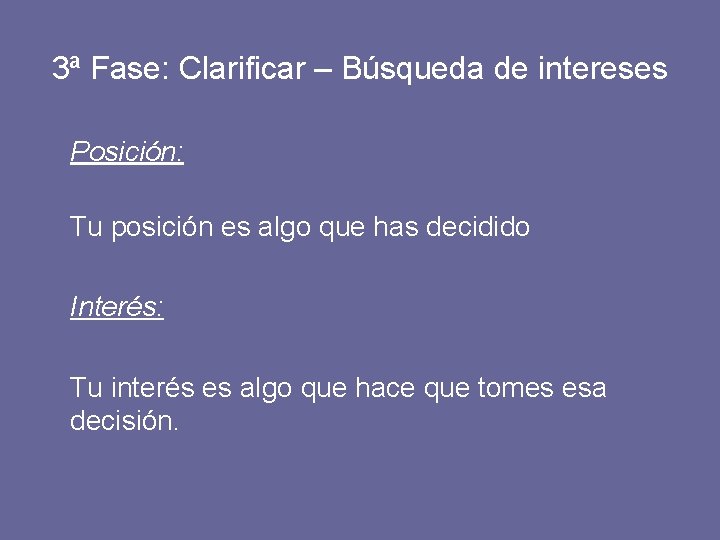 3ª Fase: Clarificar – Búsqueda de intereses

Posición:

Tu posición es algo que has decidido

Interés:

Tu interés es algo que hace que tomes esa decisión.